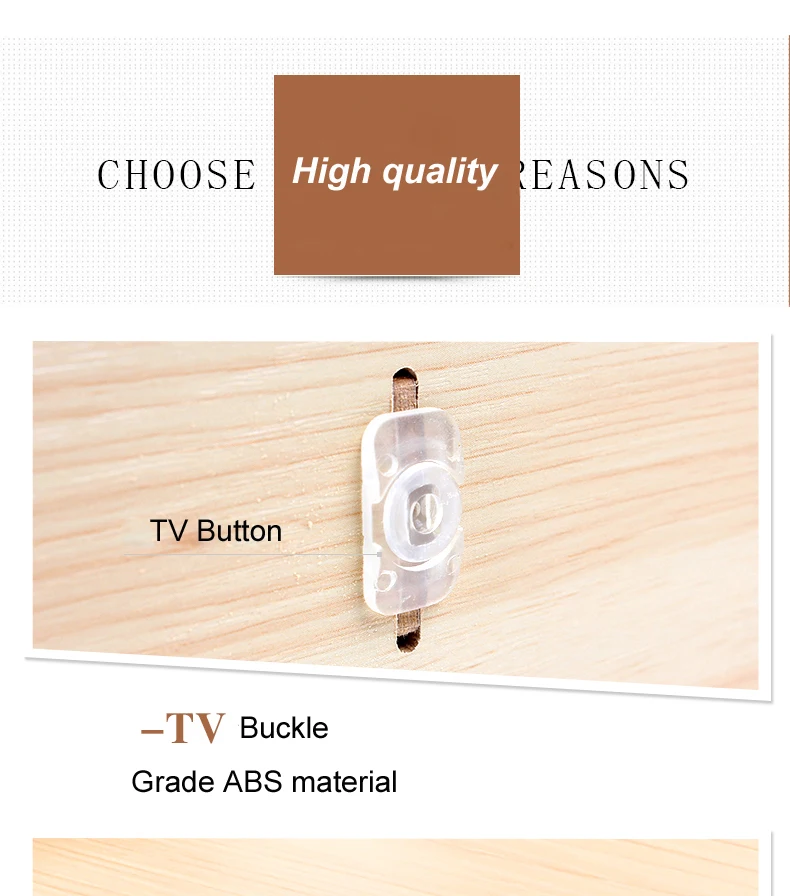 CHOOSE High quality REASONS

TV Button

–TV Buckle

Grade ABS material